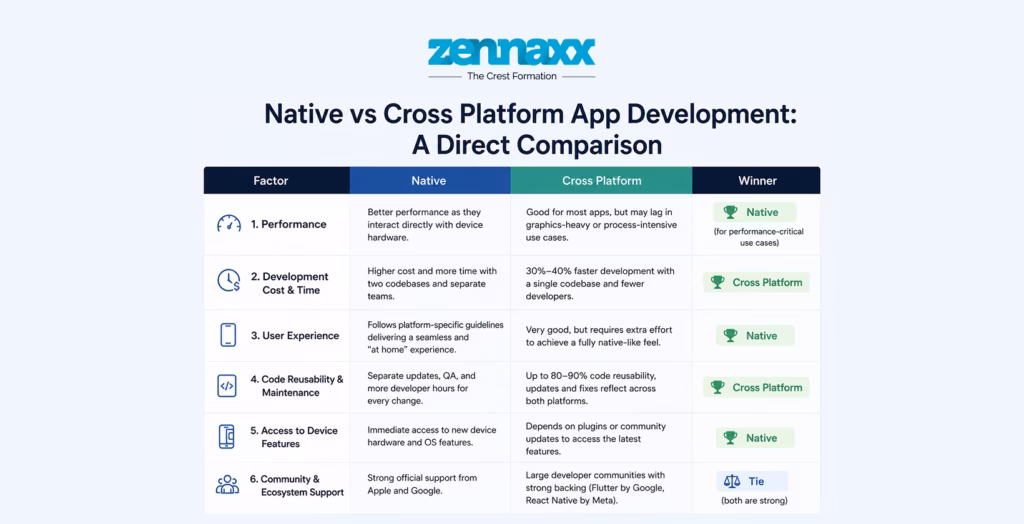 zennaxx
The Crest Formation

Native vs Cross Platform App Development: A Direct Comparison

| Factor | Native | Cross Platform | Winner |
|---|---|---|---|
| 1. Performance | Better performance as they interact directly with device hardware. | Good for most apps, but may lag in graphics-heavy or process-intensive use cases. | Native (for performance-critical use cases) |
| 2. Development Cost & Time | Higher cost and more time with two codebases and separate teams. | 30%–40% faster development with a single codebase and fewer developers. | Cross Platform |
| 3. User Experience | Follows platform-specific guidelines delivering a seamless and "at home" experience. | Very good, but requires extra effort to achieve a fully native-like feel. | Native |
| 4. Code Reusability & Maintenance | Separate updates, QA, and more developer hours for every change. | Up to 80–90% code reusability, updates and fixes reflect across both platforms. | Cross Platform |
| 5. Access to Device Features | Immediate access to new device hardware and OS features. | Depends on plugins or community updates to access the latest features. | Native |
| 6. Community & Ecosystem Support | Strong official support from Apple and Google. | Large developer communities with strong backing (Flutter by Google, React Native by Meta). | Tie (both are strong) |